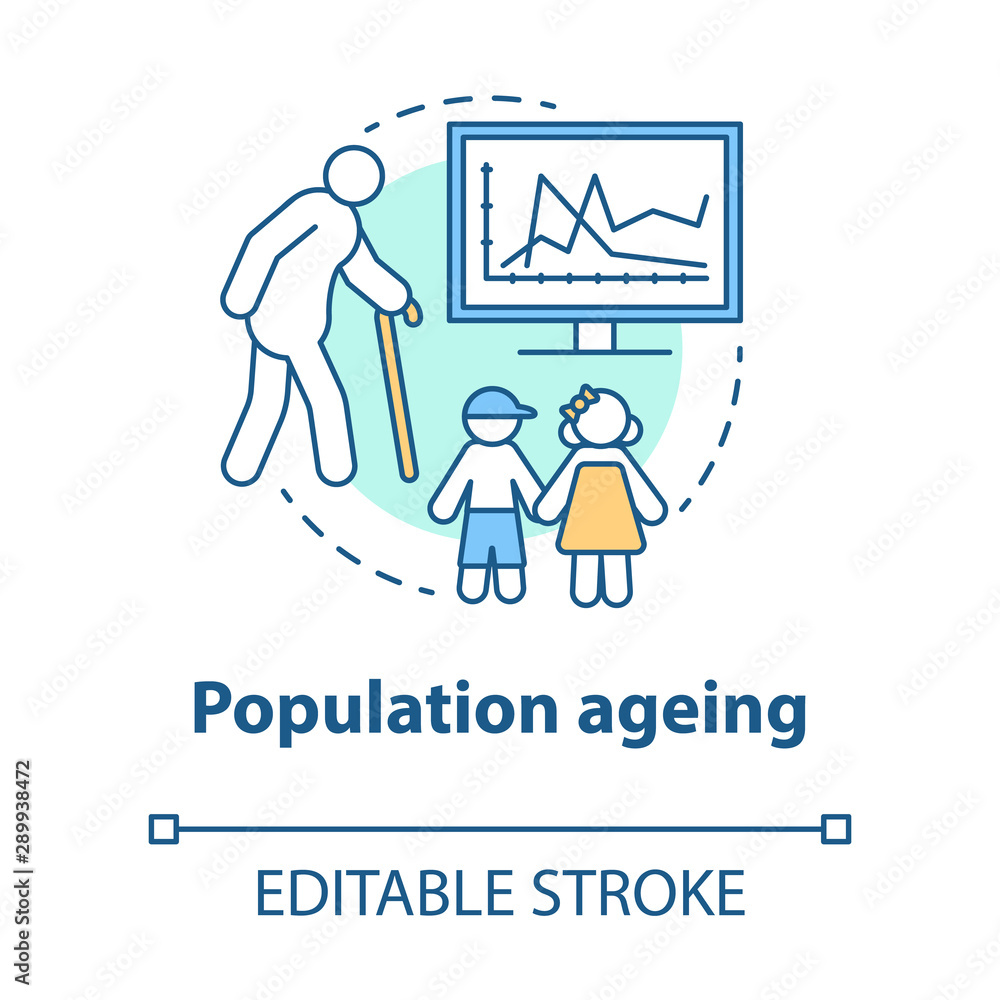 Population ageing

EDITABLE STROKE

Adobe Stock | #289938472